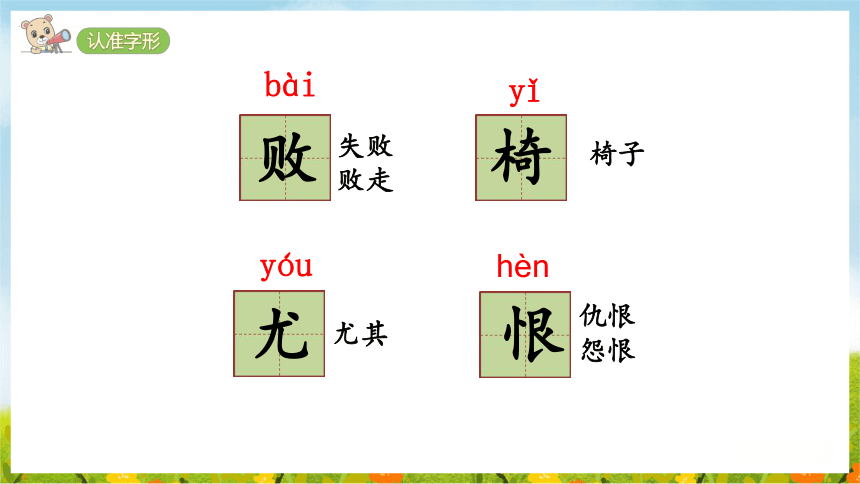 认准字形

bài
败
失败
败走

yǐ
椅
椅子

yóu
尤
尤其

hèn
恨
仇恨
怨恨